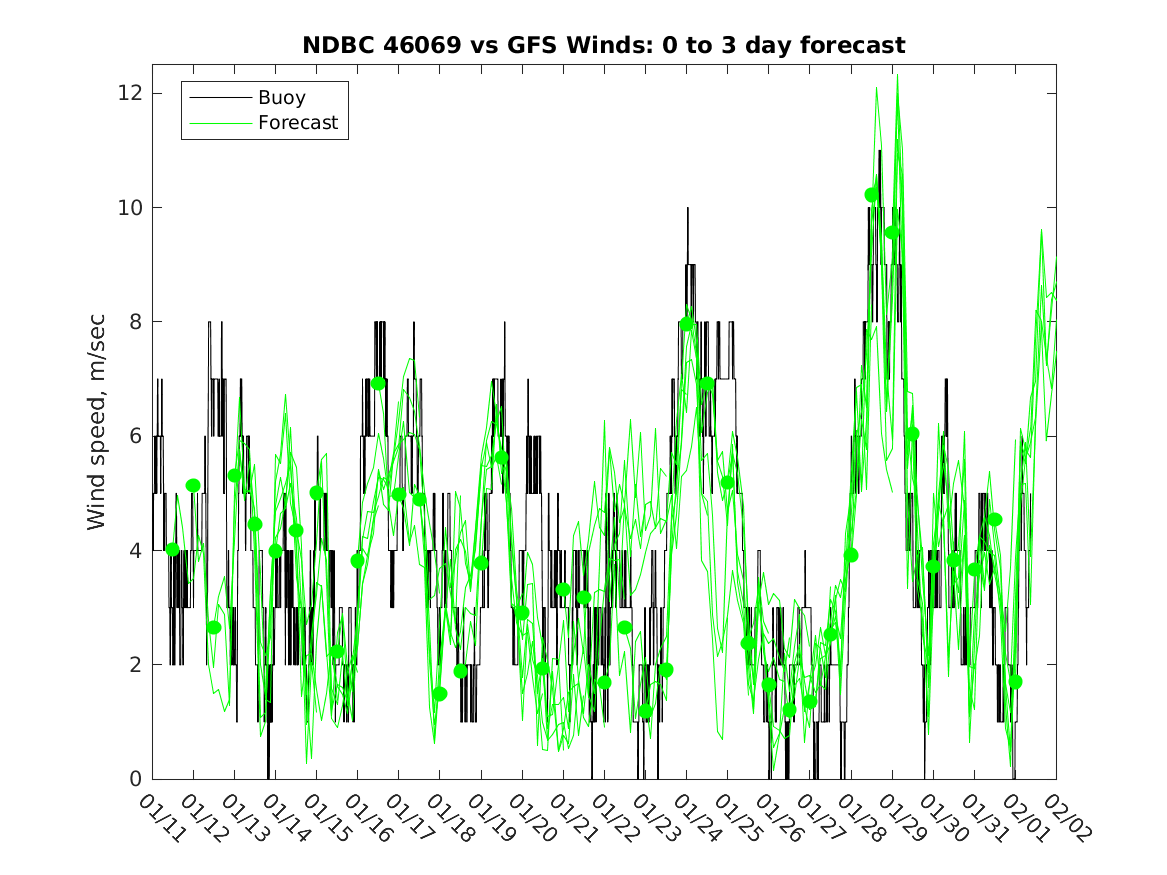 NDBC 46069 vs GFS Winds: 0 to 3 day forecast

Buoy
Forecast

Wind speed, m/sec

12
10
8
6
4
2
0

01/11 01/12 01/13 01/14 01/15 01/16 01/17 01/18 01/19 01/20 01/21 01/22 01/23 01/24 01/25 01/26 01/27 01/28 01/29 01/30 01/31 02/01 02/02